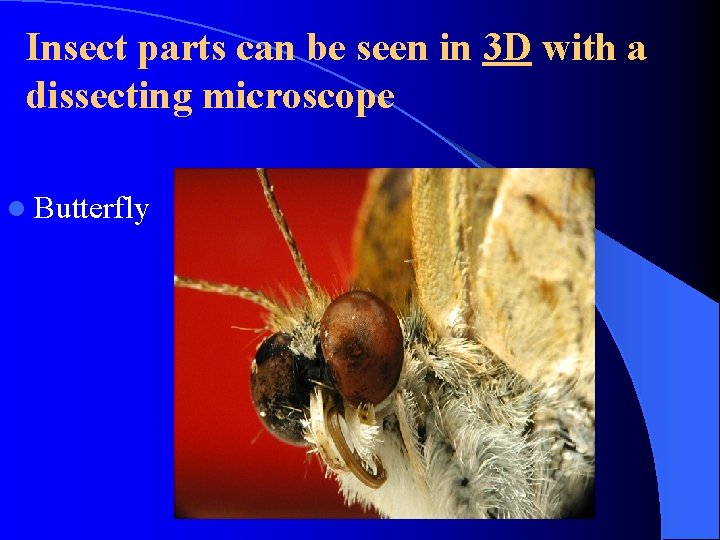 Insect parts can be seen in 3D with a dissecting microscope

Butterfly